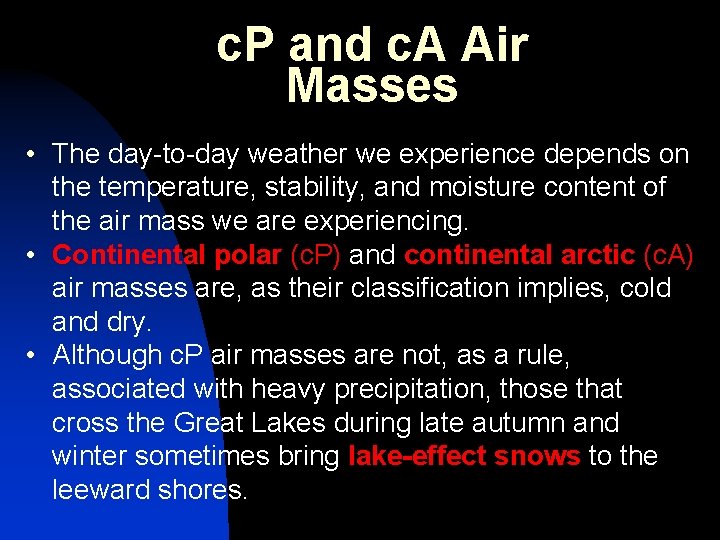 cP and cA Air Masses

• The day-to-day weather we experience depends on the temperature, stability, and moisture content of the air mass we are experiencing.
• Continental polar (cP) and continental arctic (cA) air masses are, as their classification implies, cold and dry.
• Although cP air masses are not, as a rule, associated with heavy precipitation, those that cross the Great Lakes during late autumn and winter sometimes bring lake-effect snows to the leeward shores.